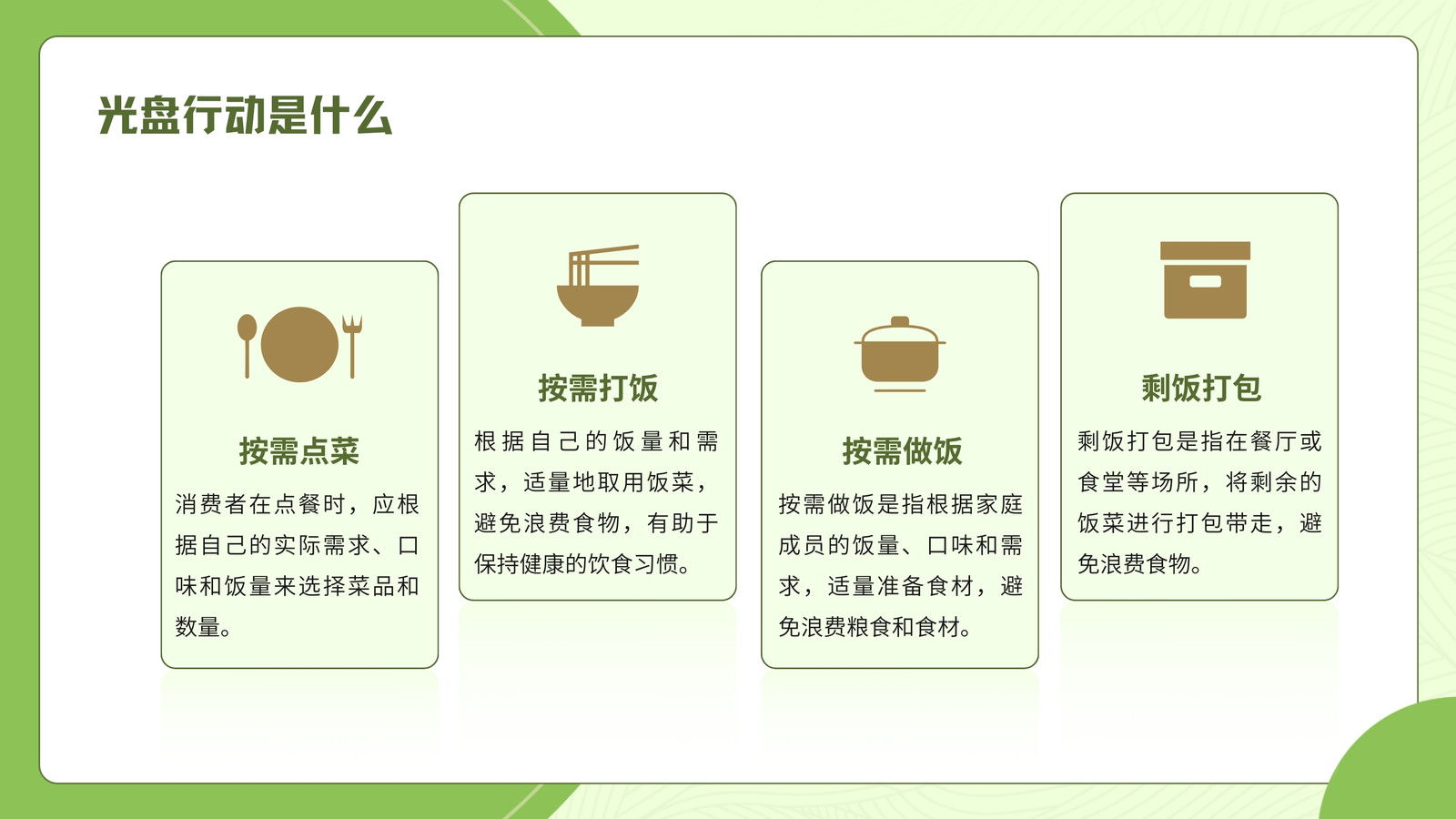 光盘行动是什么

按需点菜

消费者在点餐时，应根据自己的实际需求、口味和饭量来选择菜品和数量。

按需打饭

根据自己的饭量和需求，适量地取用饭菜，避免浪费食物，有助于保持健康的饮食习惯。

按需做饭

按需做饭是指根据家庭成员的饭量、口味和需求，适量准备食材，避免浪费粮食和食材。

剩饭打包

剩饭打包是指在餐厅或食堂等场所，将剩余的饭菜进行打包带走，避免浪费食物。